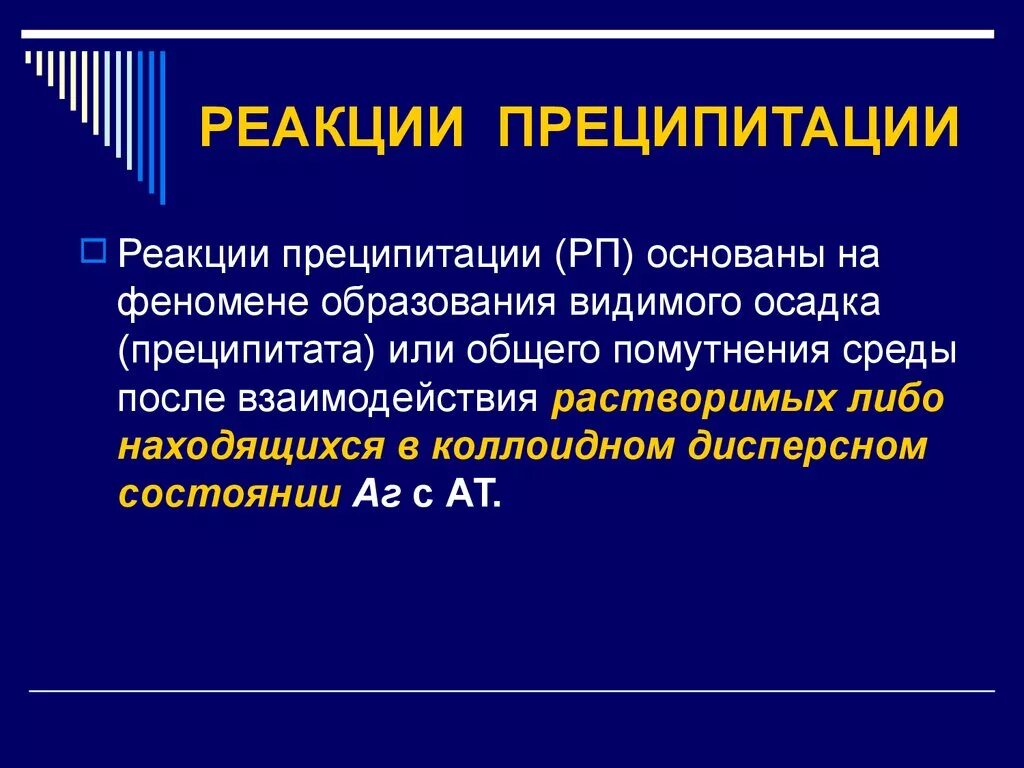 РЕАКЦИИ ПРЕЦИПИТАЦИИ

Реакции преципитации (РП) основаны на феномене образования видимого осадка (преципитата) или общего помутнения среды после взаимодействия растворимых либо находящихся в коллоидном дисперсном состоянии Аг с АТ.